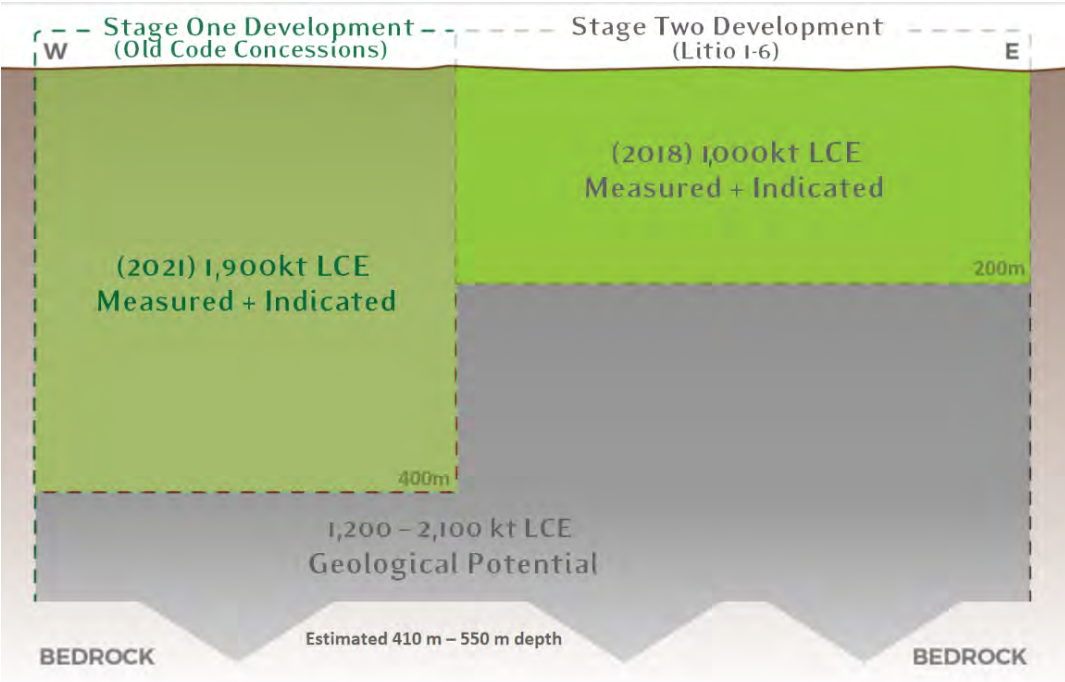 Stage One Development
(Old Code Concessions)

Stage Two Development
(Litio 1-6)

W

E

(2018) 1,000kt LCE
Measured + Indicated

200m

(2021) 1,900kt LCE
Measured + Indicated

400m

1,200 – 2,100 kt LCE
Geological Potential

Estimated 410 m – 550 m depth

BEDROCK

BEDROCK